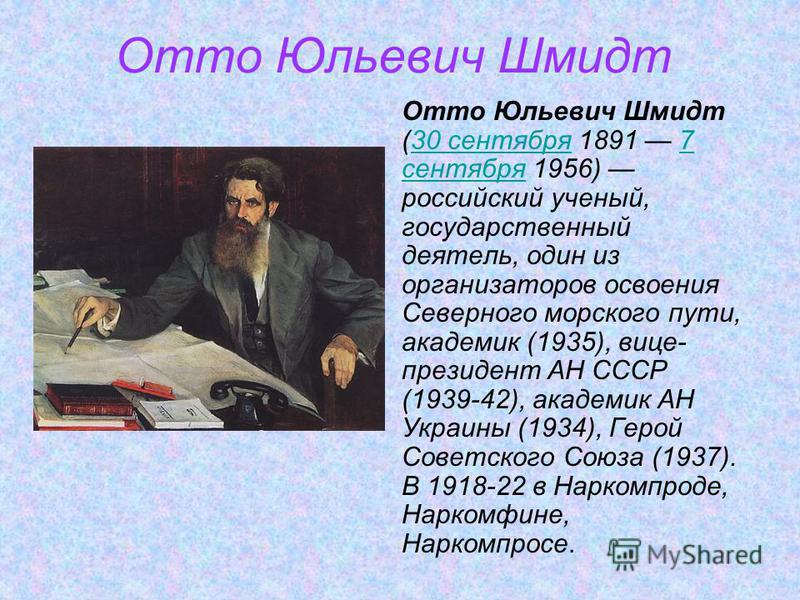 Отто Юльевич Шмидт

Отто Юльевич Шмидт (30 сентября 1891 — 7 сентября 1956) — российский ученый, государственный деятель, один из организаторов освоения Северного морского пути, академик (1935), вице-президент АН СССР (1939-42), академик АН Украины (1934), Герой Советского Союза (1937). В 1918-22 в Наркомпроде, Наркомфине, Наркомпросе.

MyShared